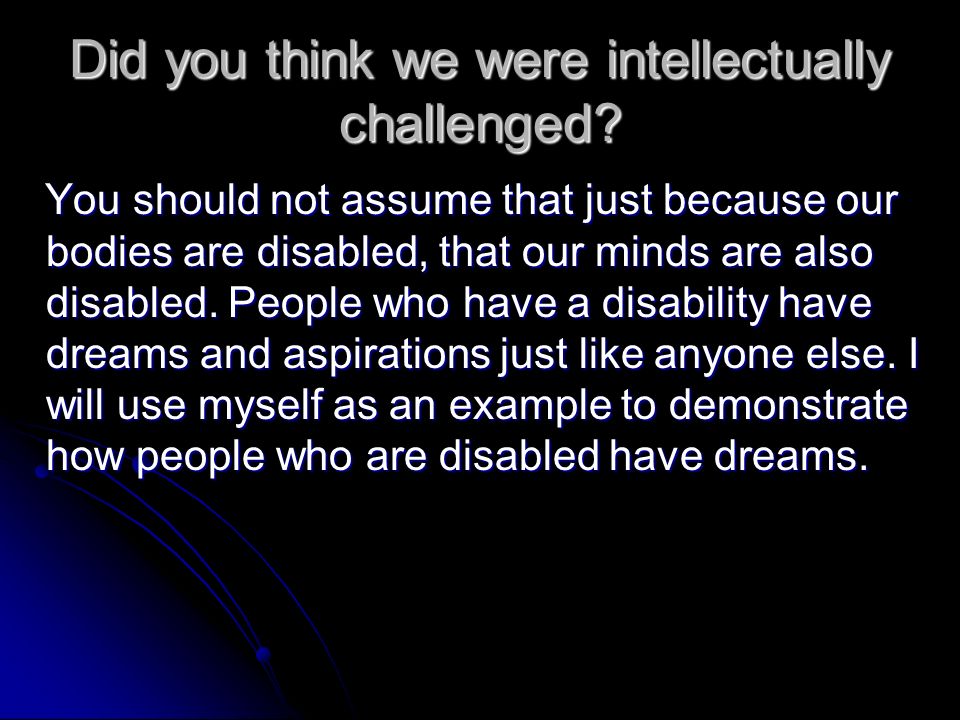 Did you think we were intellectually challenged?

You should not assume that just because our bodies are disabled, that our minds are also disabled. People who have a disability have dreams and aspirations just like anyone else. I will use myself as an example to demonstrate how people who are disabled have dreams.